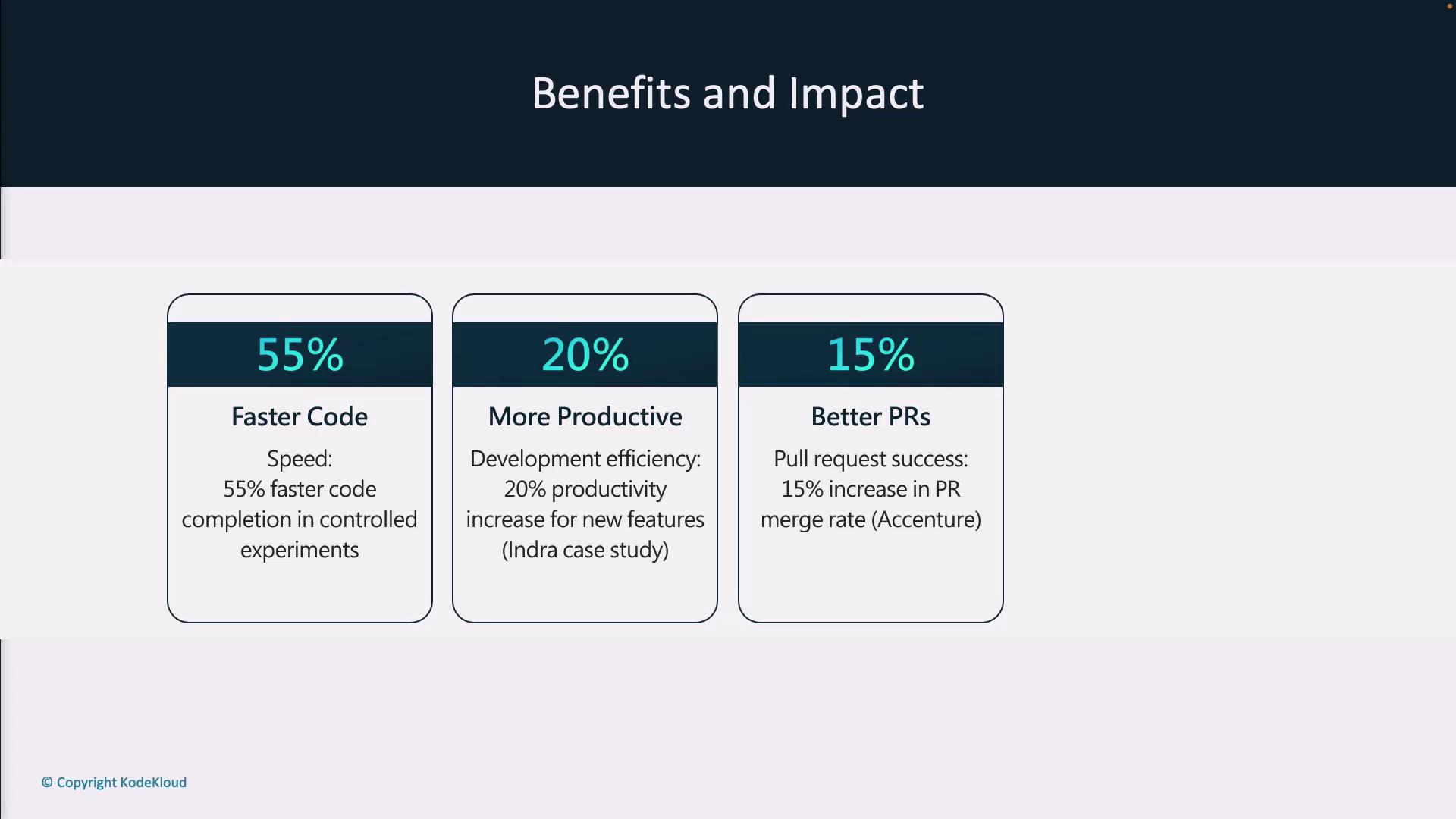 Benefits and Impact

55%

Faster Code

Speed:
55% faster code completion in controlled experiments

20%

More Productive

Development efficiency:
20% productivity increase for new features (Indra case study)

15%

Better PRs

Pull request success:
15% increase in PR merge rate (Accenture)

© Copyright KodeKloud